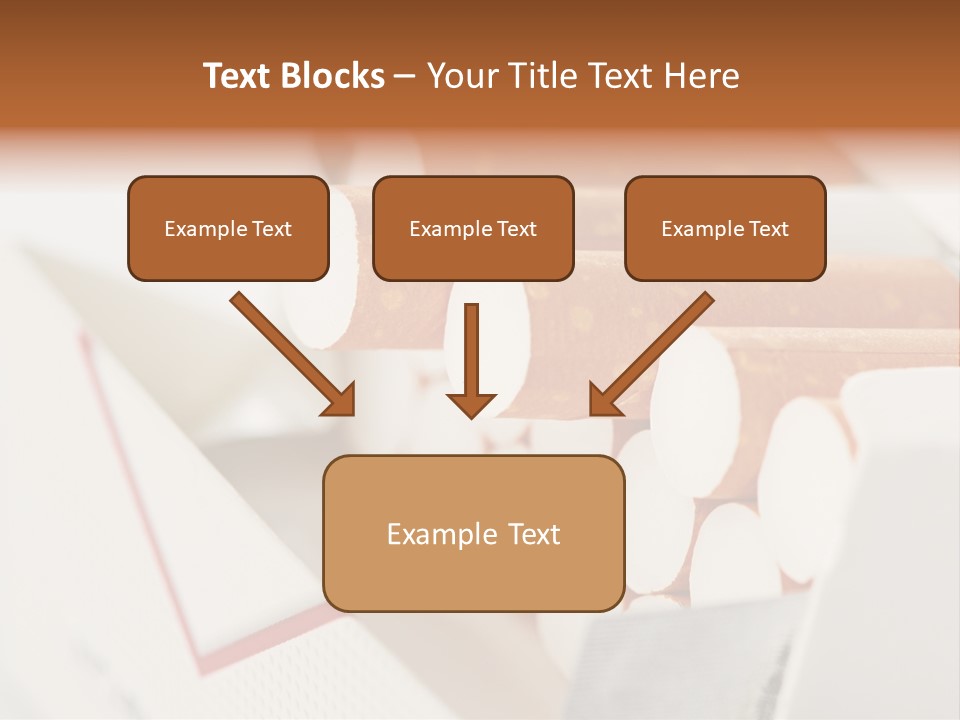 Text Blocks – Your Title Text Here

Example Text

Example Text

Example Text

Example Text